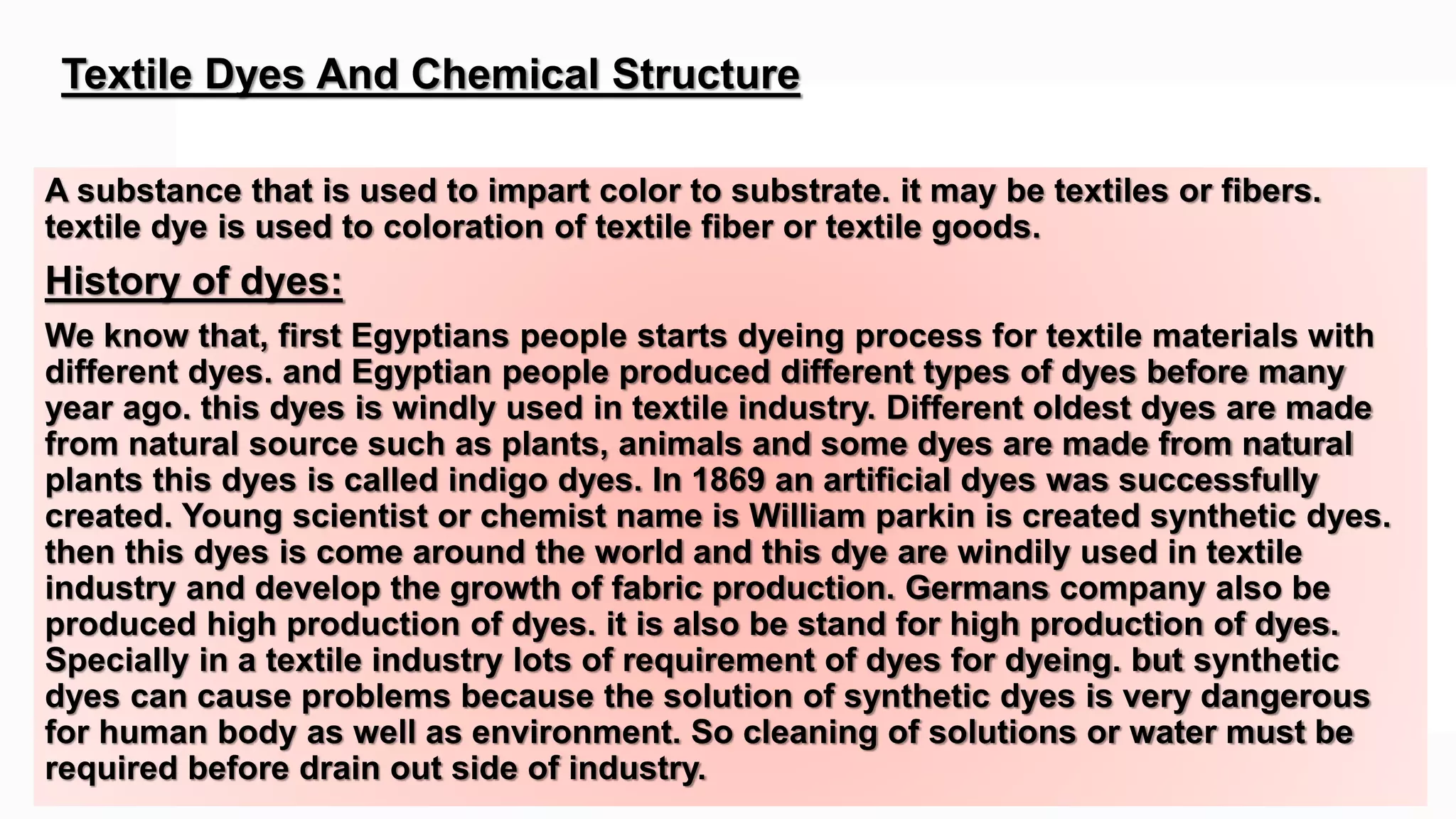 Textile Dyes And Chemical Structure

A substance that is used to impart color to substrate. it may be textiles or fibers. textile dye is used to coloration of textile fiber or textile goods.

History of dyes:

We know that, first Egyptians people starts dyeing process for textile materials with different dyes. and Egyptian people produced different types of dyes before many year ago. this dyes is windly used in textile industry. Different oldest dyes are made from natural source such as plants, animals and some dyes are made from natural plants this dyes is called indigo dyes. In 1869 an artificial dyes was successfully created. Young scientist or chemist name is William parkin is created synthetic dyes. then this dyes is come around the world and this dye are windily used in textile industry and develop the growth of fabric production. Germans company also be produced high production of dyes. it is also be stand for high production of dyes. Specially in a textile industry lots of requirement of dyes for dyeing. but synthetic dyes can cause problems because the solution of synthetic dyes is very dangerous for human body as well as environment. So cleaning of solutions or water must be required before drain out side of industry.